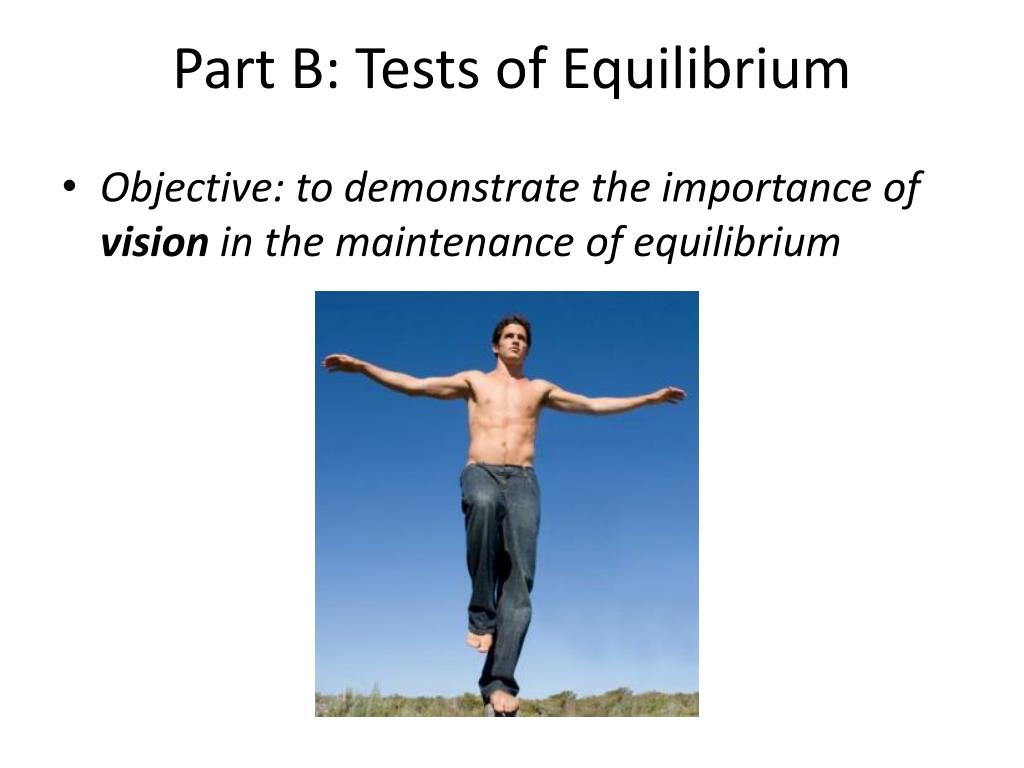 Part B: Tests of Equilibrium

• Objective: to demonstrate the importance of vision in the maintenance of equilibrium